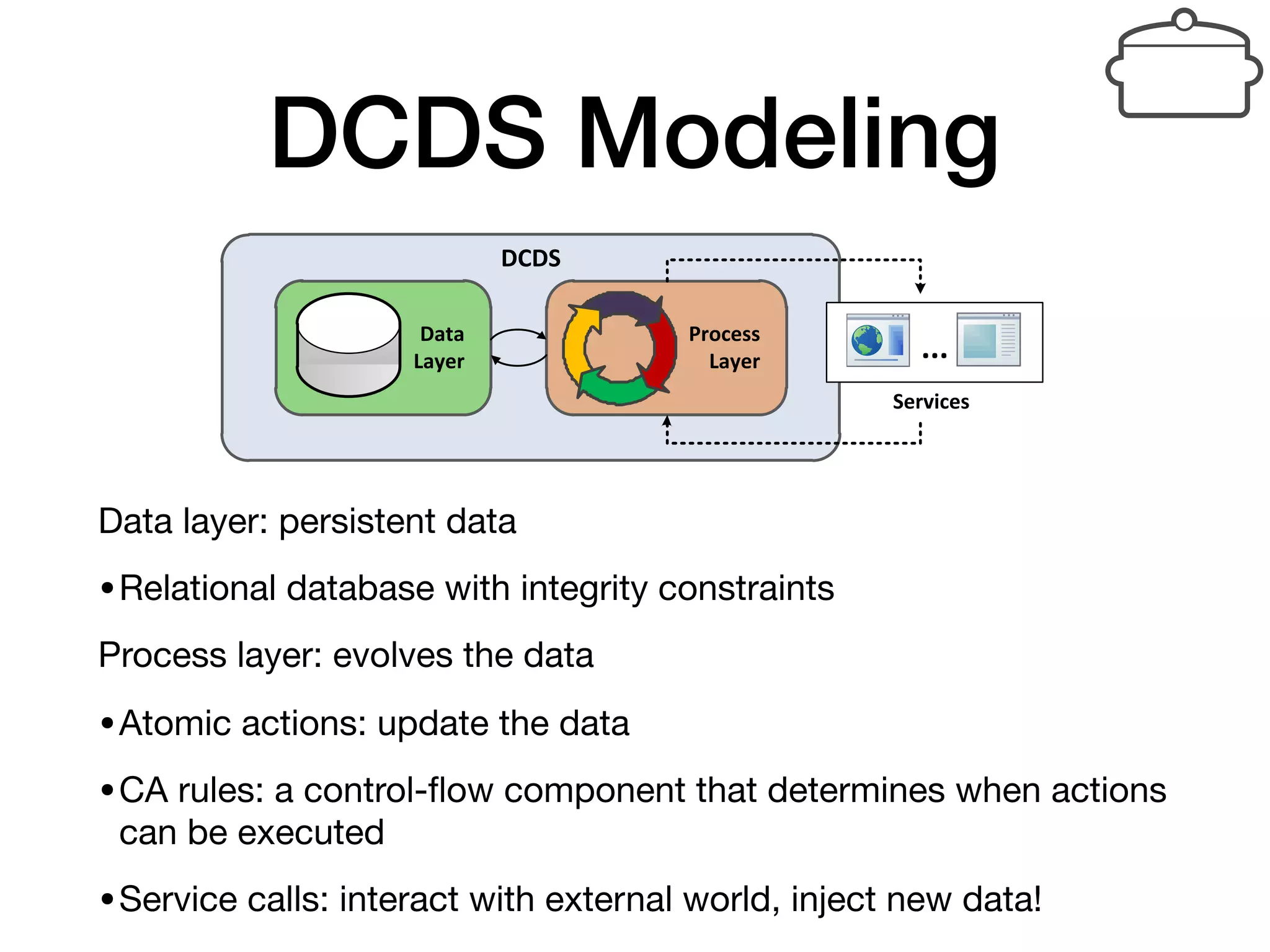 DCDS Modeling

DCDS

Data Layer

Process Layer

...

Services

Data layer: persistent data

• Relational database with integrity constraints

Process layer: evolves the data

• Atomic actions: update the data

• CA rules: a control-flow component that determines when actions can be executed

• Service calls: interact with external world, inject new data!